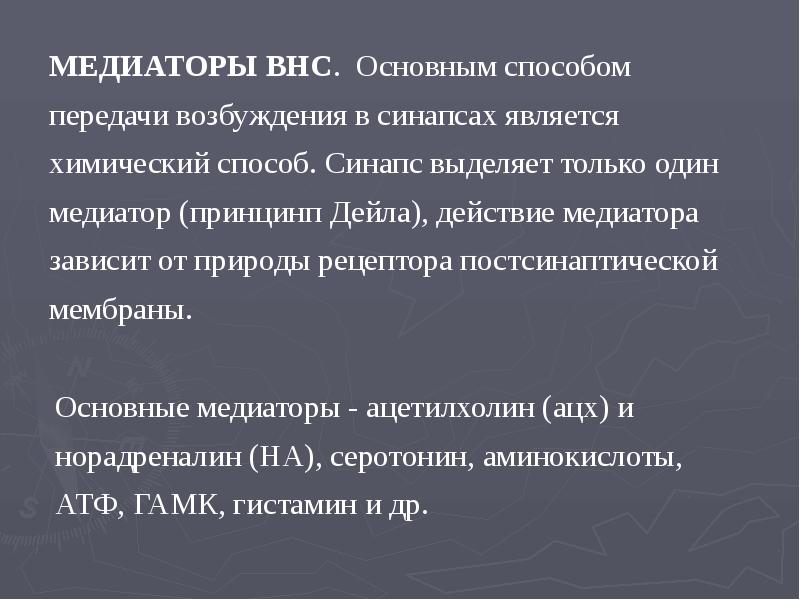 МЕДИАТОРЫ ВНС. Основным способом передачи возбуждения в синапсах является химический способ. Синапс выделяет только один медиатор (принцинп Дейла), действие медиатора зависит от природы рецептора постсинаптической мембраны.

Основные медиаторы - ацетилхолин (ацх) и норадреналин (НА), серотонин, аминокислоты, АТФ, ГАМК, гистамин и др.